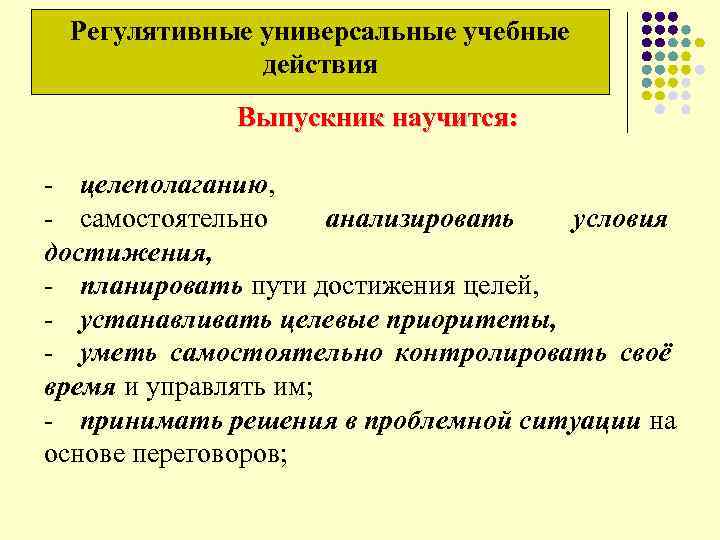 Регулятивные универсальные учебные действия

Выпускник научится:

- целеполаганию,
- самостоятельно анализировать условия достижения,
- планировать пути достижения целей,
- устанавливать целевые приоритеты,
- уметь самостоятельно контролировать своё время и управлять им;
- принимать решения в проблемной ситуации на основе переговоров;